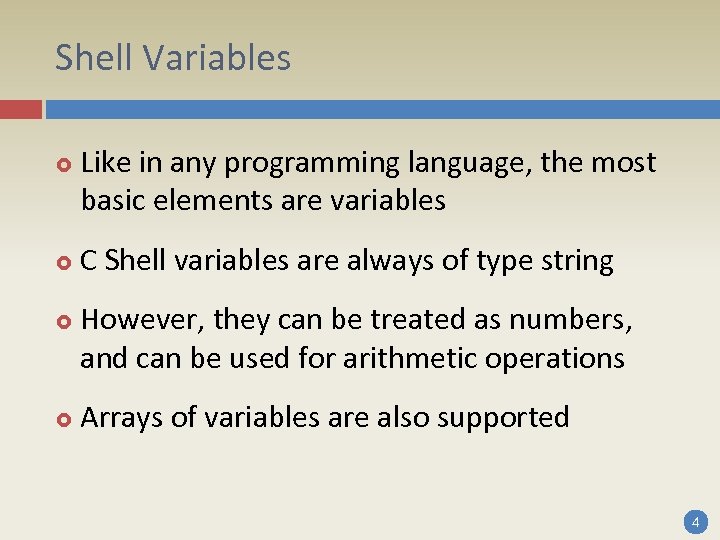 Shell Variables

Like in any programming language, the most basic elements are variables

C Shell variables are always of type string

However, they can be treated as numbers, and can be used for arithmetic operations

Arrays of variables are also supported

4